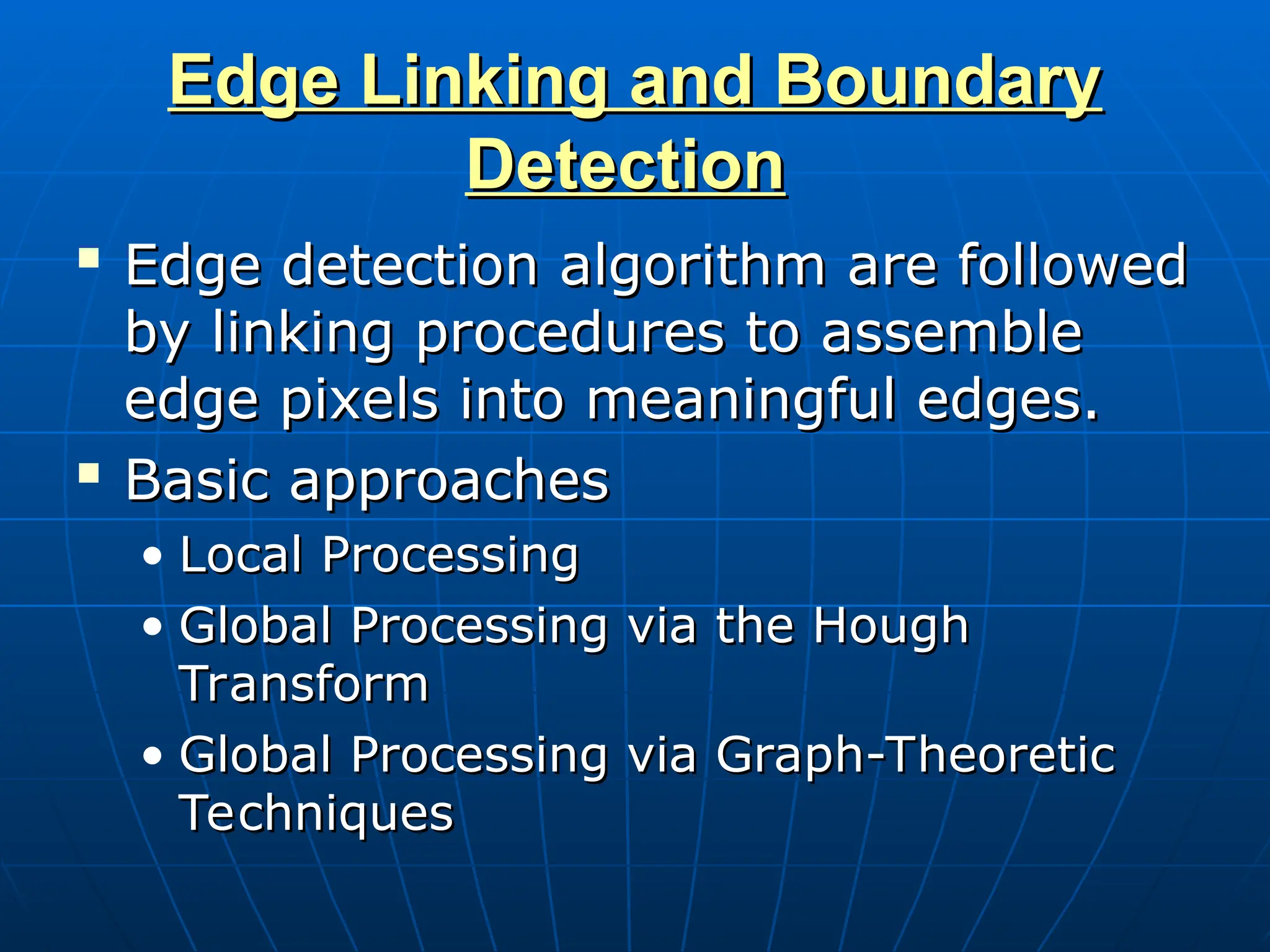 Edge Linking and Boundary Detection

▪ Edge detection algorithm are followed by linking procedures to assemble edge pixels into meaningful edges.

▪ Basic approaches

• Local Processing

• Global Processing via the Hough Transform

• Global Processing via Graph-Theoretic Techniques